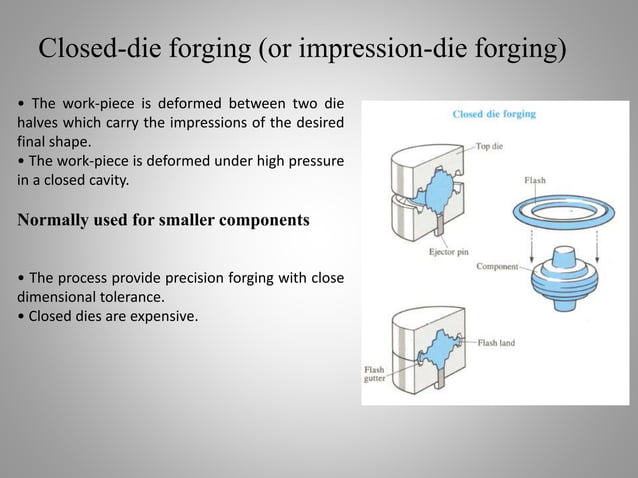 Closed-die forging (or impression-die forging)

• The work-piece is deformed between two die halves which carry the impressions of the desired final shape.
• The work-piece is deformed under high pressure in a closed cavity.

Normally used for smaller components

• The process provide precision forging with close dimensional tolerance.
• Closed dies are expensive.

Closed die forging

Top die

Flash

Ejector pin

Component

Flash land

Flash gutter